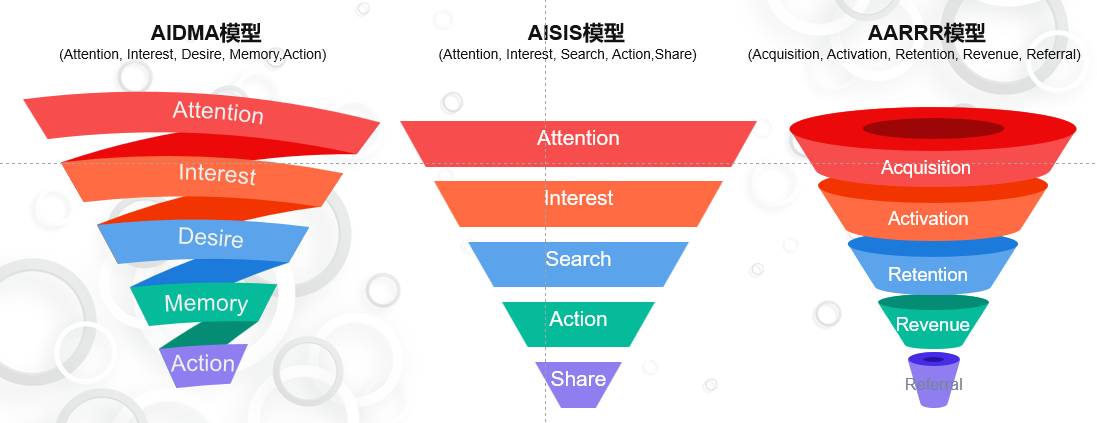 AIDMA模型
(Attention, Interest, Desire, Memory,Action)

Attention
Interest
Desire
Memory
Action

AISIS模型
(Attention, Interest, Search, Action,Share)

Attention
Interest
Search
Action
Share

AARRR模型
(Acquisition, Activation, Retention, Revenue, Referral)

Acquisition
Activation
Retention
Revenue
Referral